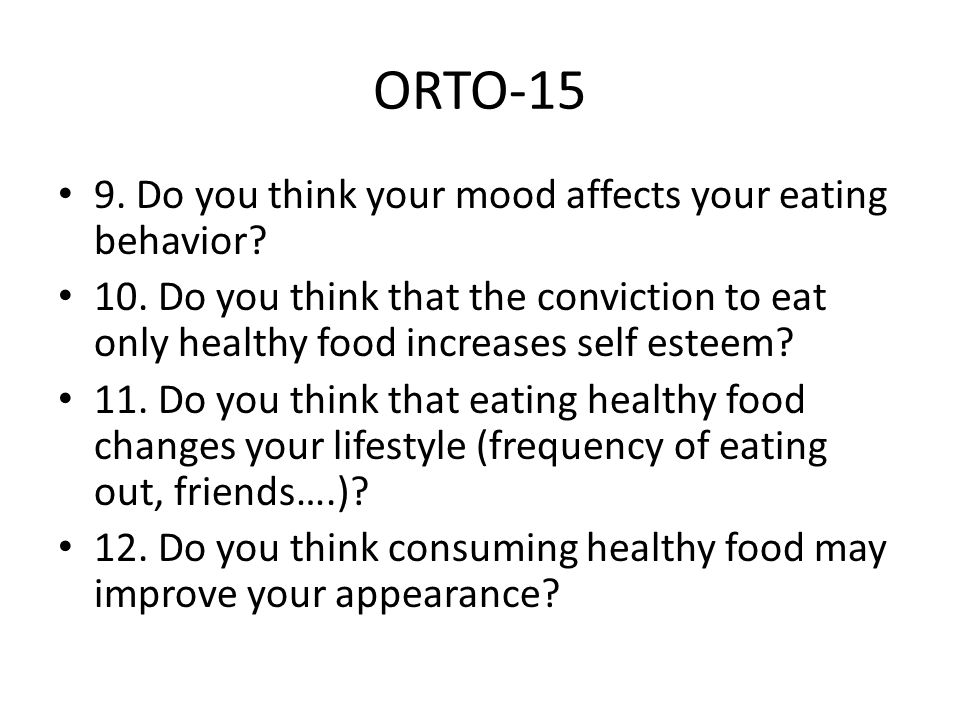 ORTO-15

• 9. Do you think your mood affects your eating behavior?
• 10. Do you think that the conviction to eat only healthy food increases self esteem?
• 11. Do you think that eating healthy food changes your lifestyle (frequency of eating out, friends….)?
• 12. Do you think consuming healthy food may improve your appearance?